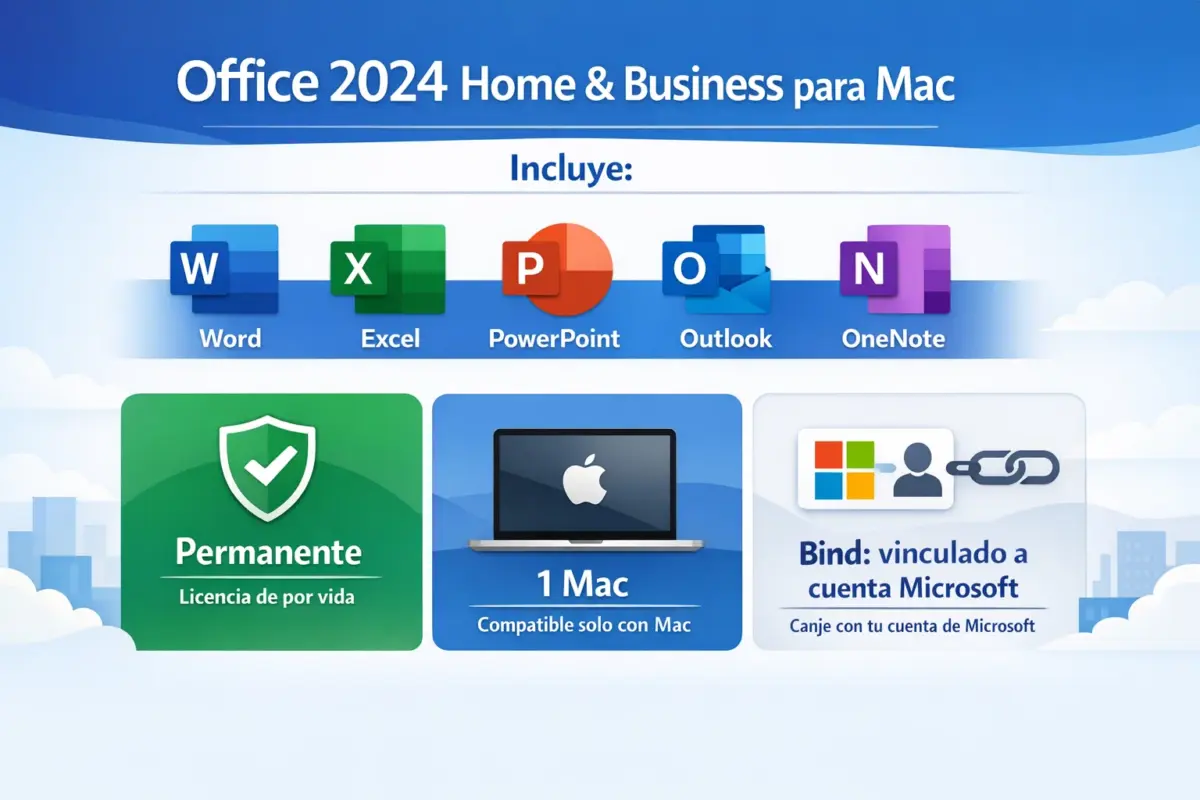 Office 2024 Home & Business para Mac

Incluye:

W
Word

X
Excel

P
PowerPoint

O
Outlook

N
OneNote

Permanente
Licencia de por vida

1 Mac
Compatible solo con Mac

Bind: vinculado a cuenta Microsoft
Canje con tu cuenta de Microsoft